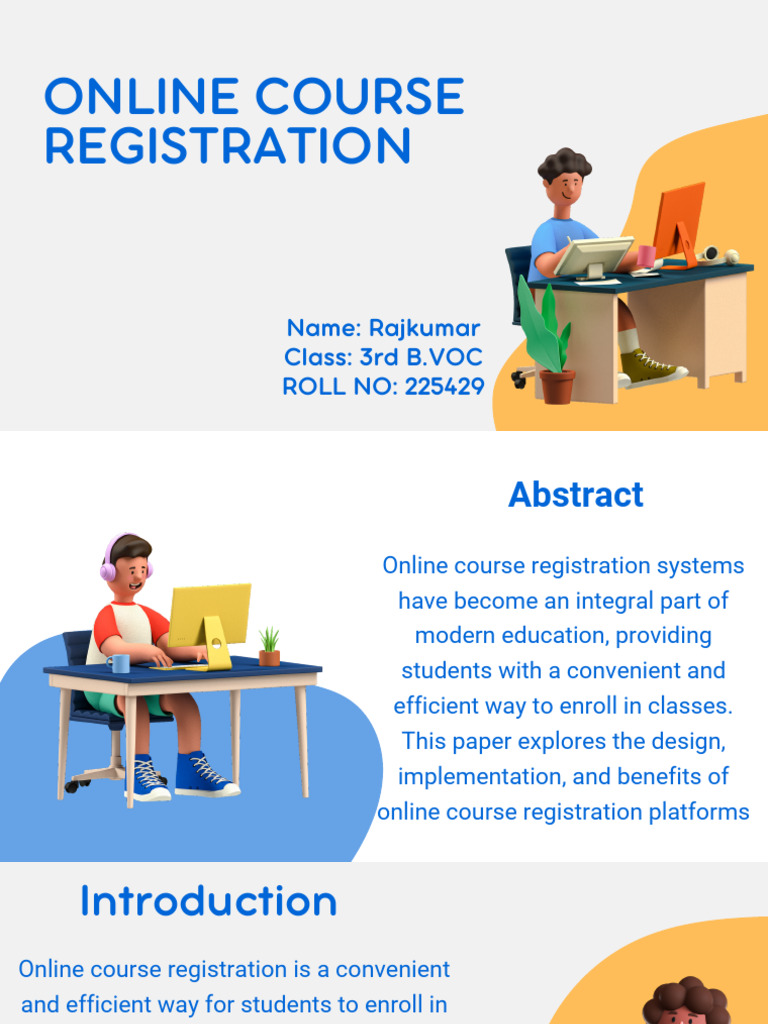 ONLINE COURSE REGISTRATION

Name: Rajkumar
Class: 3rd B.VOC
ROLL NO: 225429

Abstract

Online course registration systems have become an integral part of modern education, providing students with a convenient and efficient way to enroll in classes. This paper explores the design, implementation, and benefits of online course registration platforms

Introduction

Online course registration is a convenient and efficient way for students to enroll in